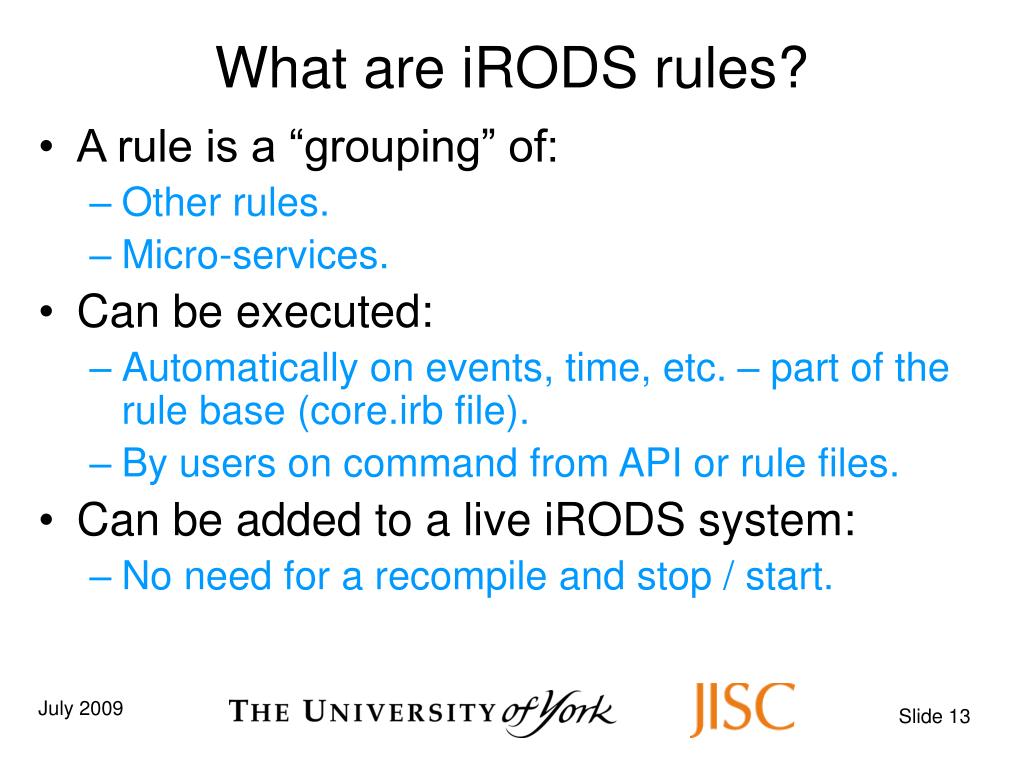 What are iRODS rules?

• A rule is a “grouping” of:
– Other rules.
– Micro-services.
• Can be executed:
– Automatically on events, time, etc. – part of the rule base (core.irb file).
– By users on command from API or rule files.
• Can be added to a live iRODS system:
– No need for a recompile and stop / start.

July 2009

THE UNIVERSITY of York

JISC

Slide 13